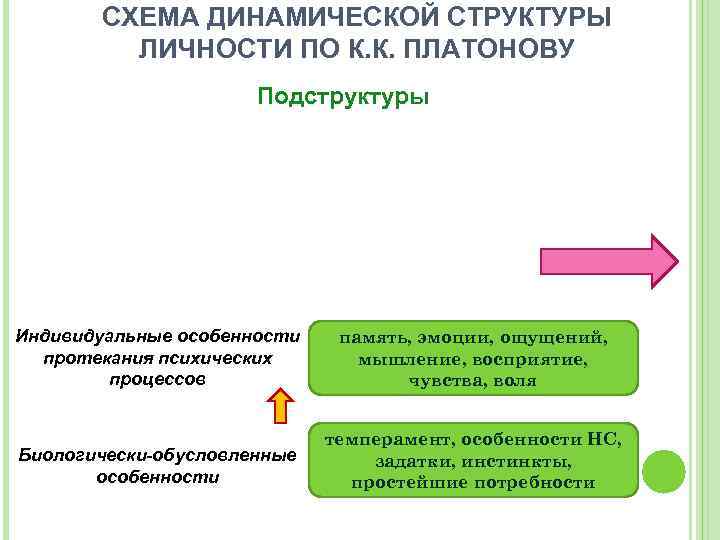 СХЕМА ДИНАМИЧЕСКОЙ СТРУКТУРЫ ЛИЧНОСТИ ПО К.К. ПЛАТОНОВУ

Подструктуры

Индивидуальные особенности протекания психических процессов

память, эмоции, ощущений, мышление, восприятие, чувства, воля

Биологически-обусловленные особенности

темперамент, особенности НС, задатки, инстинкты, простейшие потребности